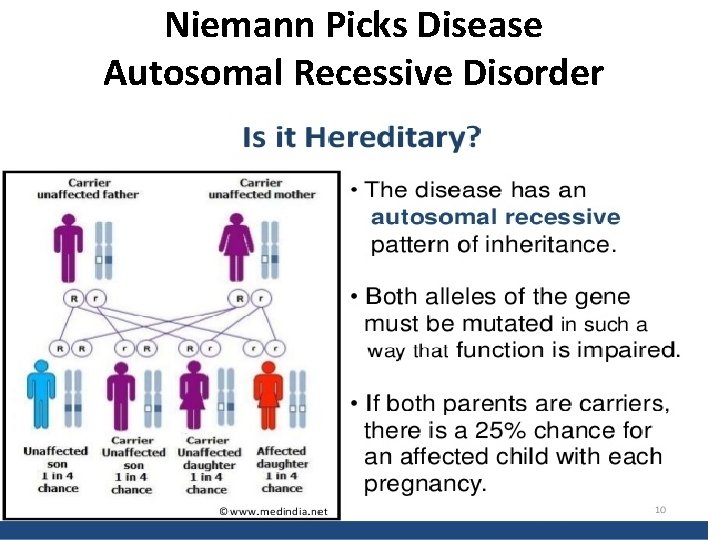 Niemann Picks Disease
Autosomal Recessive Disorder

Is it Hereditary?

Carrier unaffected father

Carrier unaffected mother

R r

R r

R R

r R

R r

r r

Unaffected son 1 in 4 chance

Carrier Unaffected son 1 in 4 chance

Carrier Unaffected daughter 1 in 4 chance

Affected daughter 1 in 4 chance

© www.medindia.net

• The disease has an autosomal recessive pattern of inheritance.

• Both alleles of the gene must be mutated in such a way that function is impaired.

• If both parents are carriers, there is a 25% chance for an affected child with each pregnancy.

10